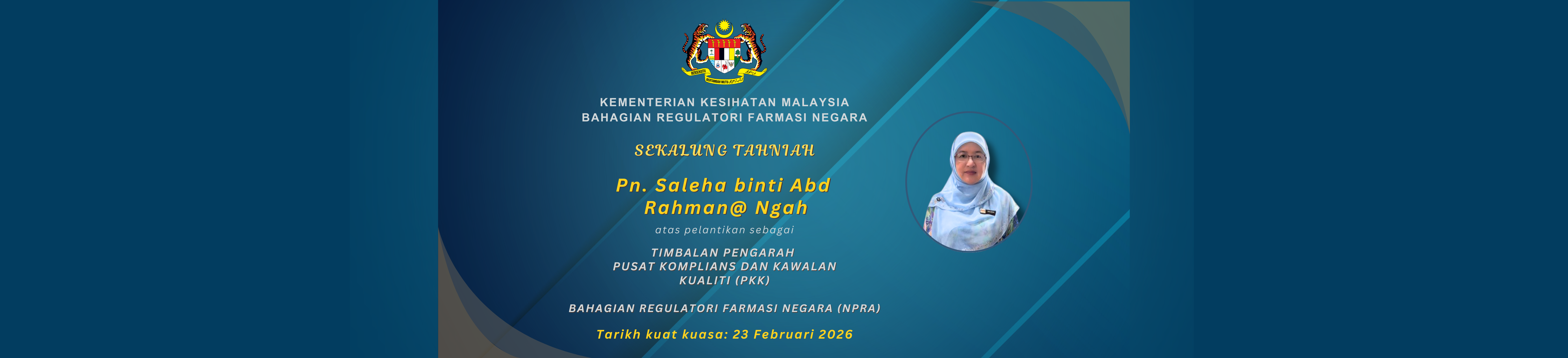 KEMENTERIAN KESIHATAN MALAYSIA
BAHAGIAN REGULATORI FARMASI NEGARA

SEKALUNG TAHNIAH

Pn. Saleha binti Abd Rahman@ Ngah

atas pelantikan sebagai

TIMBALAN PENGARAH
PUSAT KOMPLIANS DAN KAWALAN KUALITI (PKK)

BAHAGIAN REGULATORI FARMASI NEGARA (NPRA)

Tarikh kuat kuasa: 23 Februari 2026